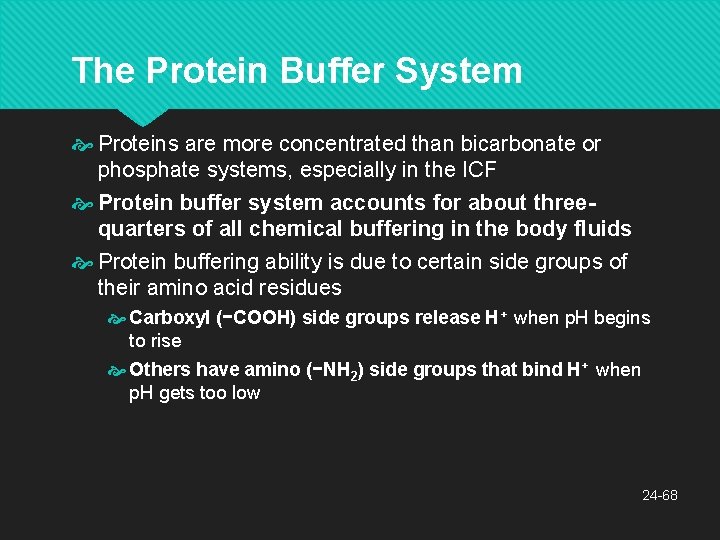 The Protein Buffer System

Proteins are more concentrated than bicarbonate or phosphate systems, especially in the ICF

Protein buffer system accounts for about three-quarters of all chemical buffering in the body fluids

Protein buffering ability is due to certain side groups of their amino acid residues

Carboxyl ($-COOH$) side groups release $H^+$ when pH begins to rise

Others have amino ($-NH_2$) side groups that bind $H^+$ when pH gets too low

24-68